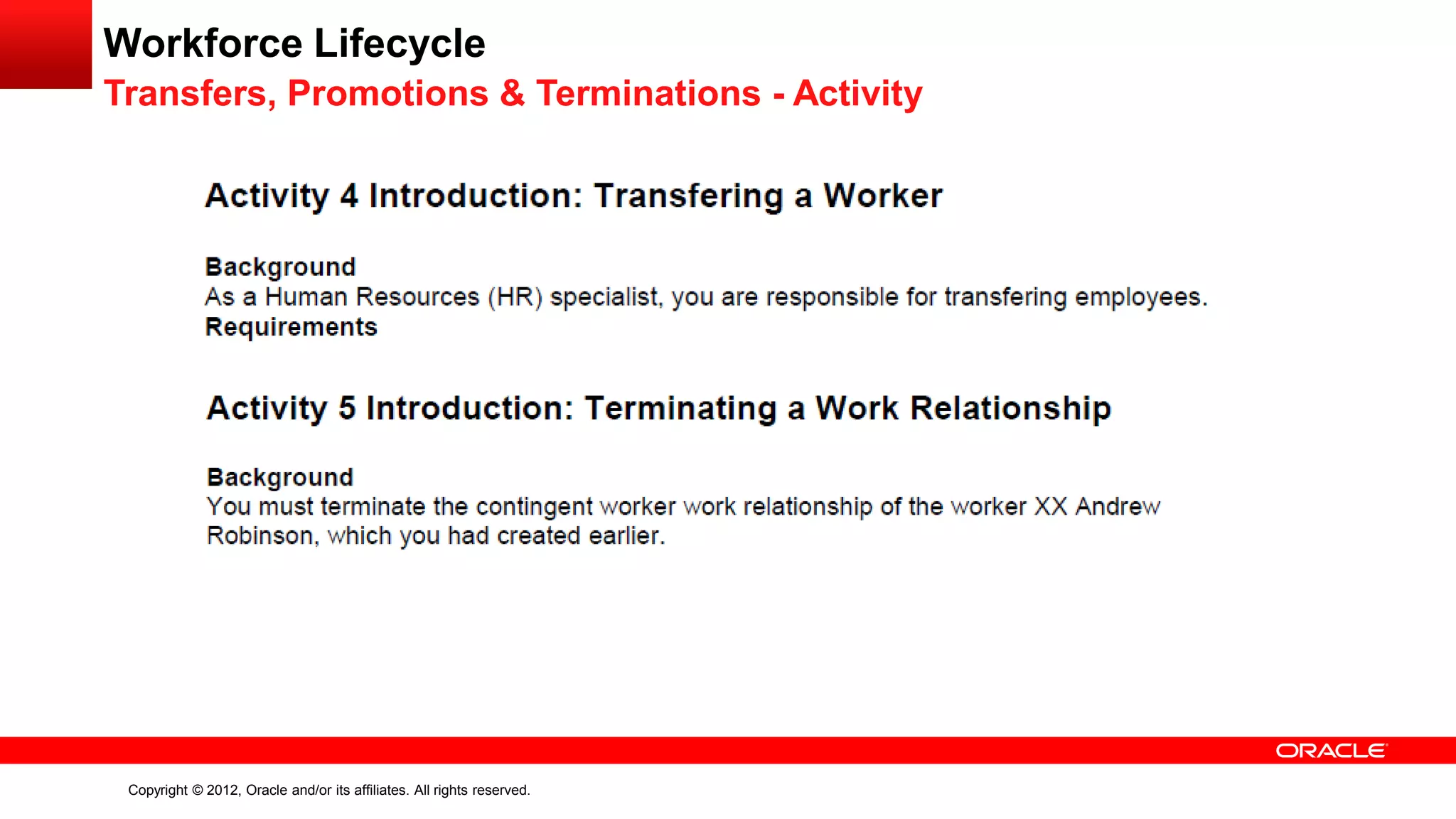 Workforce Lifecycle
Transfers, Promotions & Terminations - Activity

Activity 4 Introduction: Transfering a Worker

Background
As a Human Resources (HR) specialist, you are responsible for transfering employees.
Requirements

Activity 5 Introduction: Terminating a Work Relationship

Background
You must terminate the contingent worker work relationship of the worker XX Andrew Robinson, which you had created earlier.

ORACLE

Copyright © 2012, Oracle and/or its affiliates. All rights reserved.